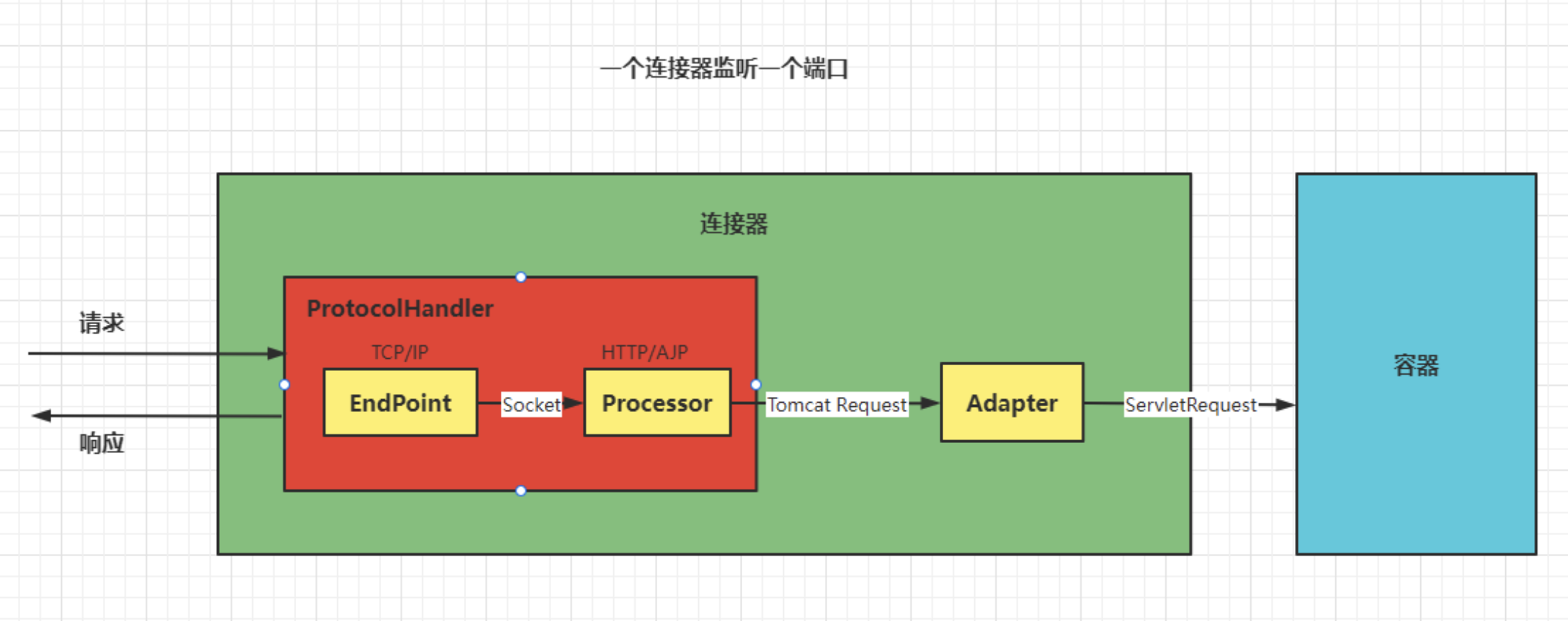 一个连接器监听一个端口

连接器

请求

响应

ProtocolHandler

TCP/IP

HTTP/AJP

EndPoint

Socket

Processor

Tomcat Request

Adapter

ServletRequest

容器